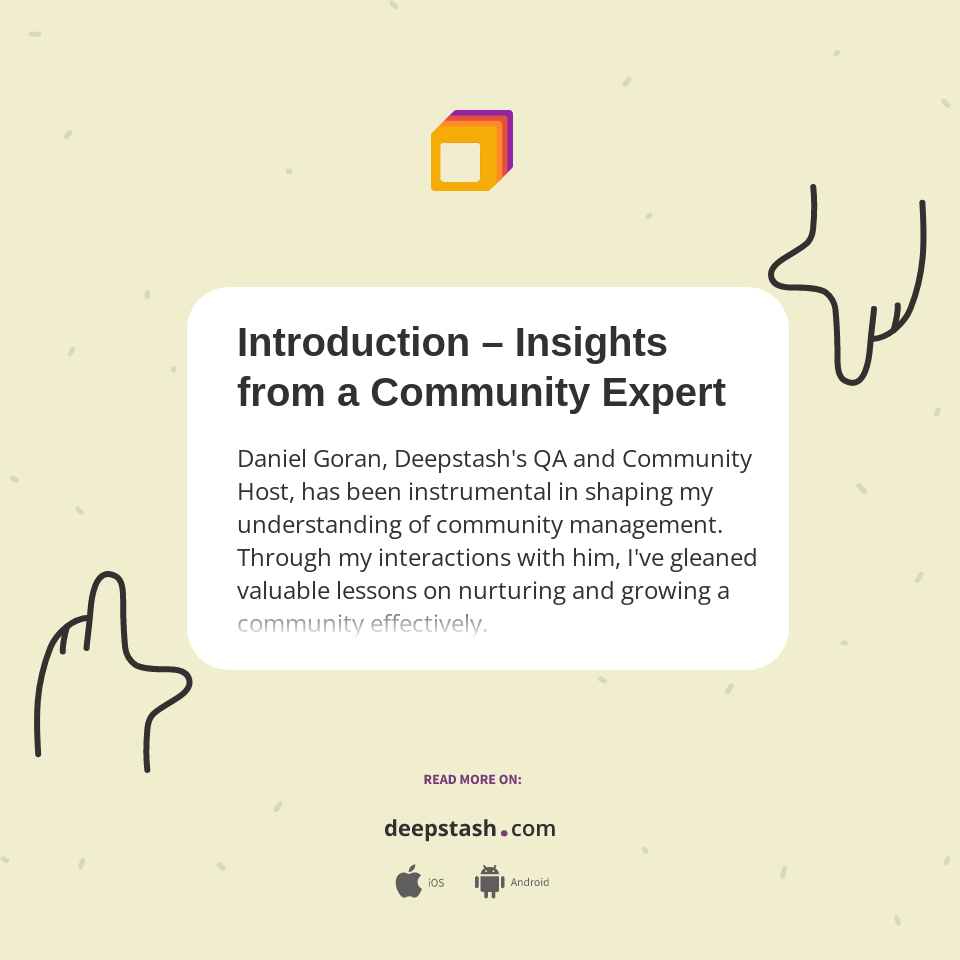 Introduction – Insights from a Community Expert

Daniel Goran, Deepstash's QA and Community Host, has been instrumental in shaping my understanding of community management. Through my interactions with him, I've gleaned valuable lessons on nurturing and growing a community effectively.

READ MORE ON:

deepstash.com

iOS Android